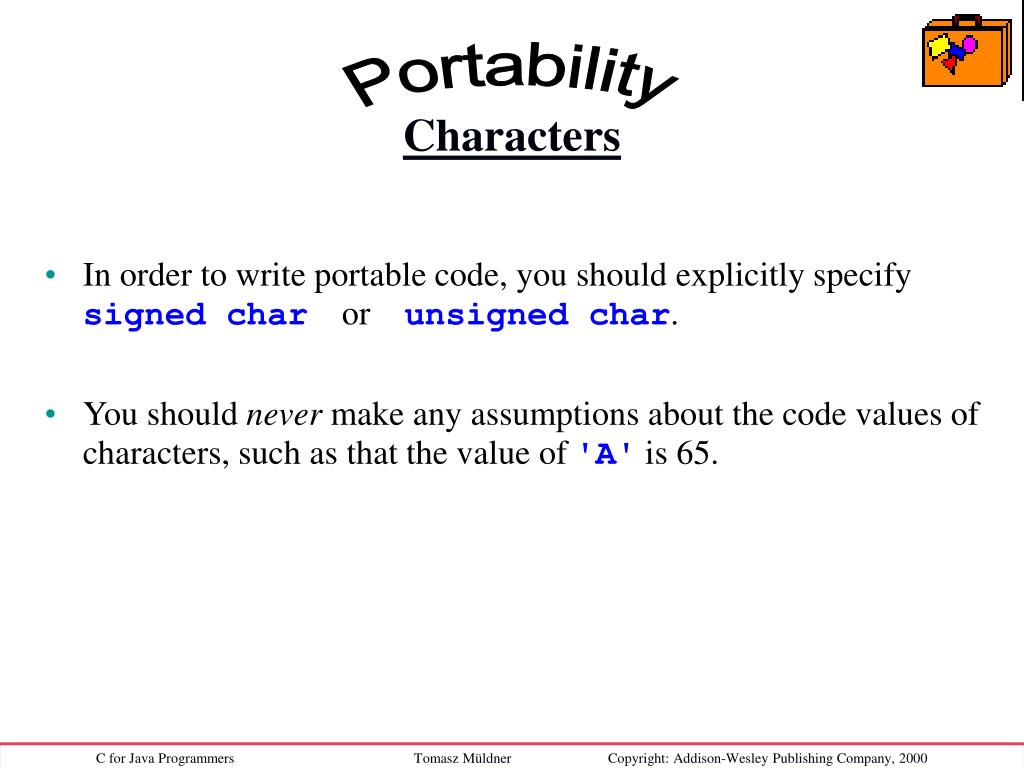 Portability
Characters

• In order to write portable code, you should explicitly specify signed char or unsigned char.

• You should never make any assumptions about the code values of characters, such as that the value of 'A' is 65.

C for Java Programmers    Tomasz Müldner    Copyright: Addison-Wesley Publishing Company, 2000